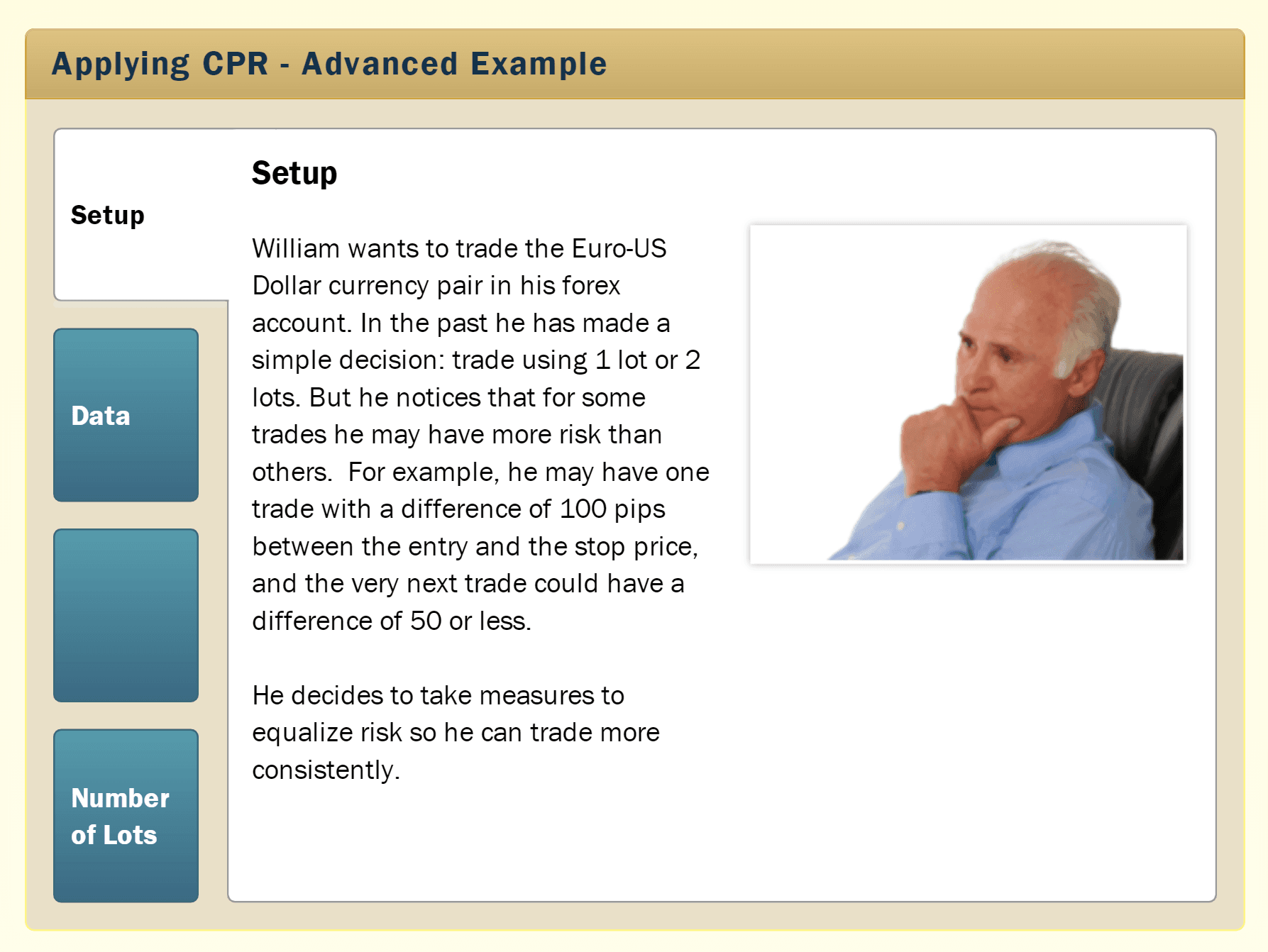 Applying CPR - Advanced Example

Setup

Data

Number of Lots

Setup

William wants to trade the Euro-US Dollar currency pair in his forex account. In the past he has made a simple decision: trade using 1 lot or 2 lots. But he notices that for some trades he may have more risk than others. For example, he may have one trade with a difference of 100 pips between the entry and the stop price, and the very next trade could have a difference of 50 or less.

He decides to take measures to equalize risk so he can trade more consistently.